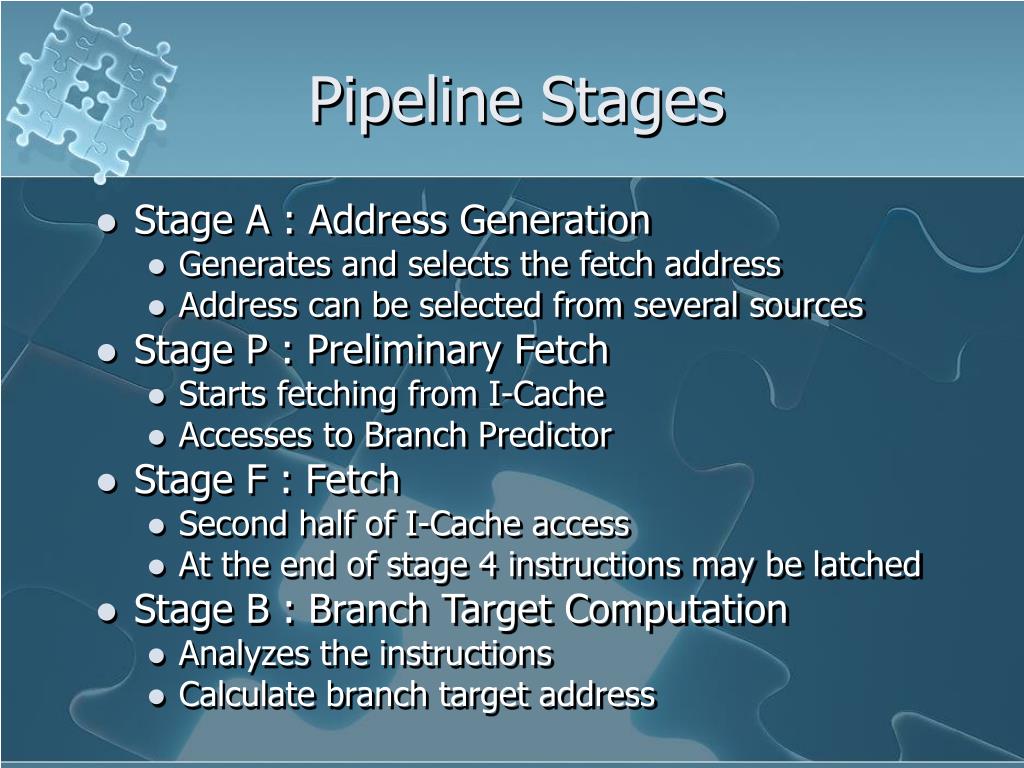 Pipeline Stages

- Stage A : Address Generation
  - Generates and selects the fetch address
  - Address can be selected from several sources
- Stage P : Preliminary Fetch
  - Starts fetching from I-Cache
  - Accesses to Branch Predictor
- Stage F : Fetch
  - Second half of I-Cache access
  - At the end of stage 4 instructions may be latched
- Stage B : Branch Target Computation
  - Analyzes the instructions
  - Calculate branch target address